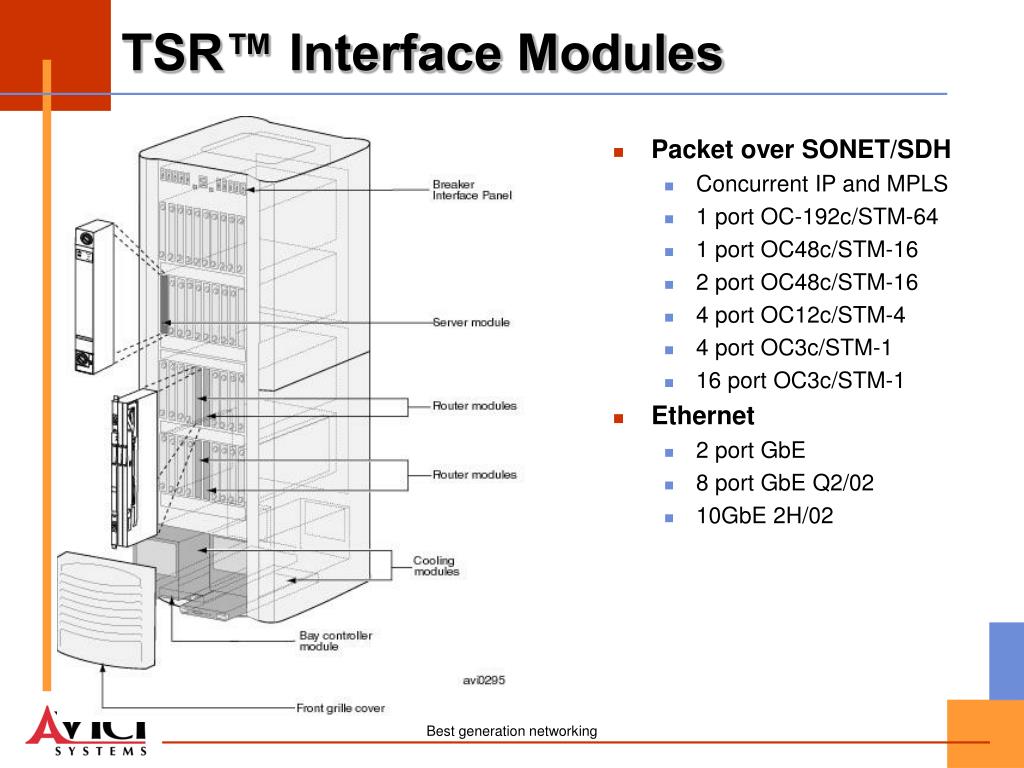 TSR™ Interface Modules

Breaker Interface Panel

Server module

Router modules

Router modules

Cooling modules

Bay controller module

avi0295

Front grille cover

- Packet over SONET/SDH
  - Concurrent IP and MPLS
  - 1 port OC-192c/STM-64
  - 1 port OC48c/STM-16
  - 2 port OC48c/STM-16
  - 4 port OC12c/STM-4
  - 4 port OC3c/STM-1
  - 16 port OC3c/STM-1
- Ethernet
  - 2 port GbE
  - 8 port GbE Q2/02
  - 10GbE 2H/02

AVICI SYSTEMS

Best generation networking